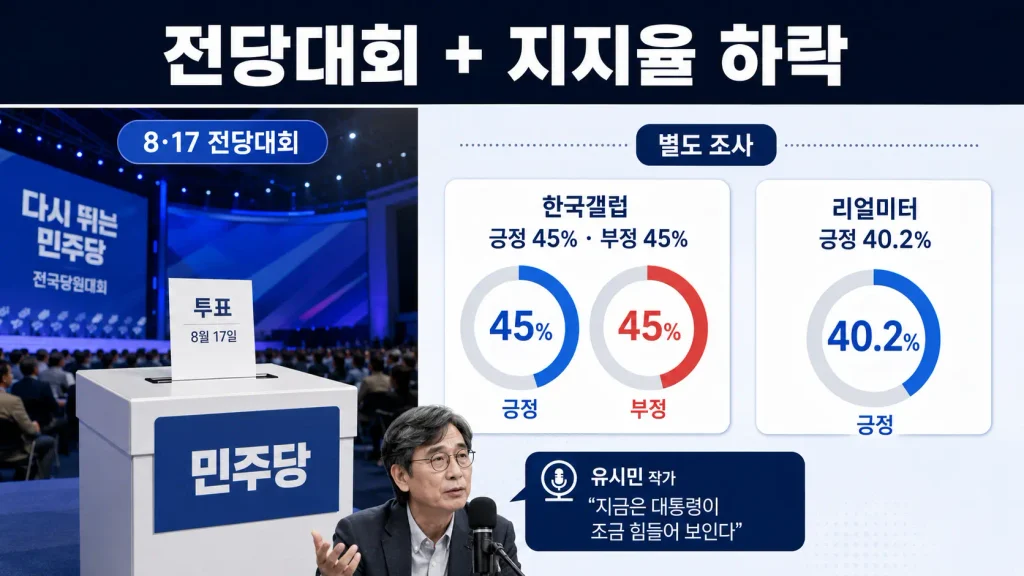 전당대회 + 지지율 하락

8·17 전당대회

다시 뛰는 민주당
전국당원대회

투표
8월 17일

민주당

별도 조사

한국갤럽
긍정 45% · 부정 45%

45%
긍정

45%
부정

리얼미터
긍정 40.2%

40.2%
긍정

유시민 작가
"지금은 대통령이 조금 힘들어 보인다"